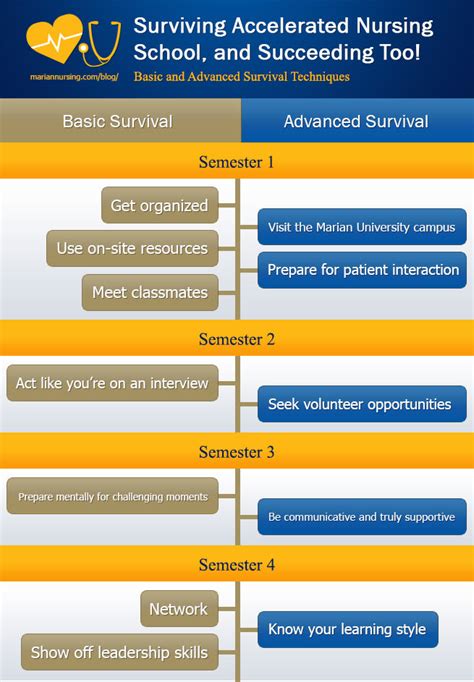 mariannursing.com/blog/

Surviving Accelerated Nursing School, and Succeeding Too!

Basic and Advanced Survival Techniques

Basic Survival

Advanced Survival

Semester 1

Get organized

Use on-site resources

Meet classmates

Visit the Marian University campus

Prepare for patient interaction

Semester 2

Act like you're on an interview

Seek volunteer opportunities

Semester 3

Prepare mentally for challenging moments

Be communicative and truly supportive

Semester 4

Network

Show off leadership skills

Know your learning style